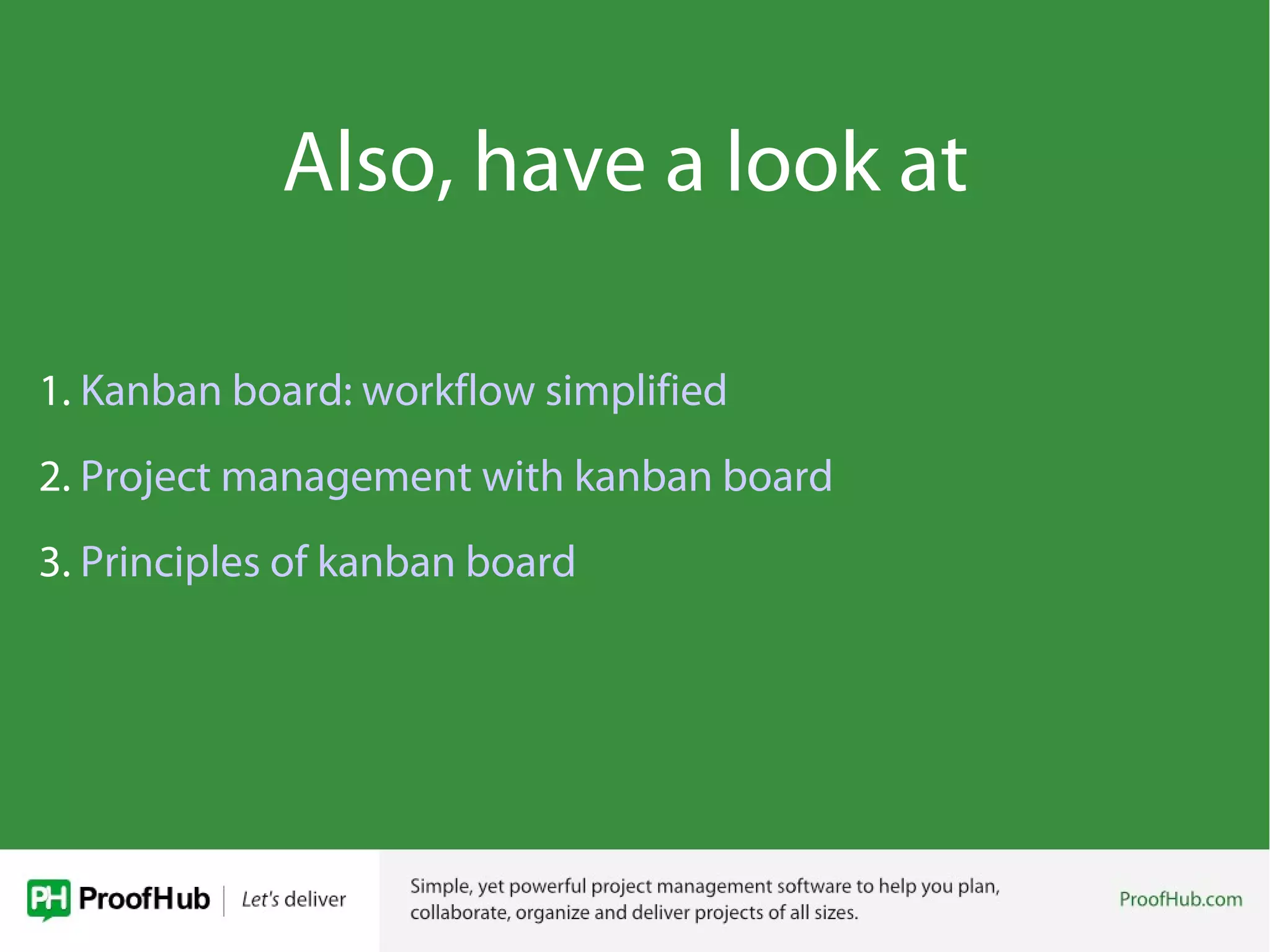 Also, have a look at

1. Kanban board: workflow simplified
2. Project management with kanban board
3. Principles of kanban board

PH ProofHub | Let's deliver

Simple, yet powerful project management software to help you plan, collaborate, organize and deliver projects of all sizes.

ProofHub.com